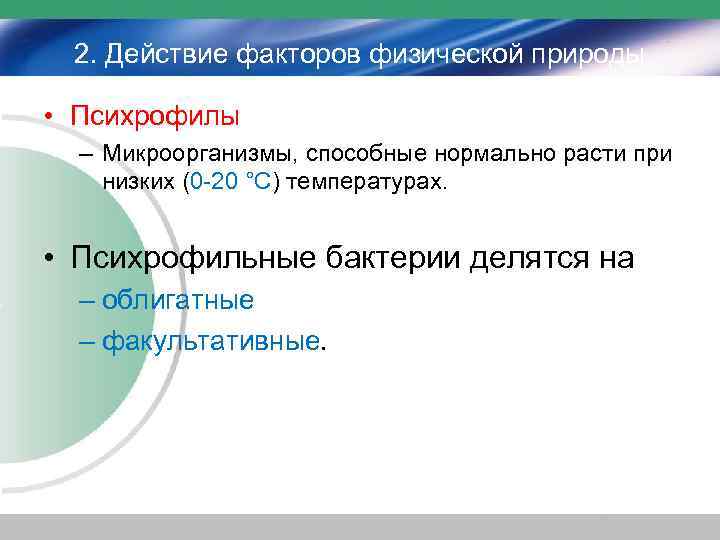 2. Действие факторов физической природы

• Психрофилы
– Микроорганизмы, способные нормально расти при низких (0-20 °С) температурах.

• Психрофильные бактерии делятся на
– облигатные
– факультативные.